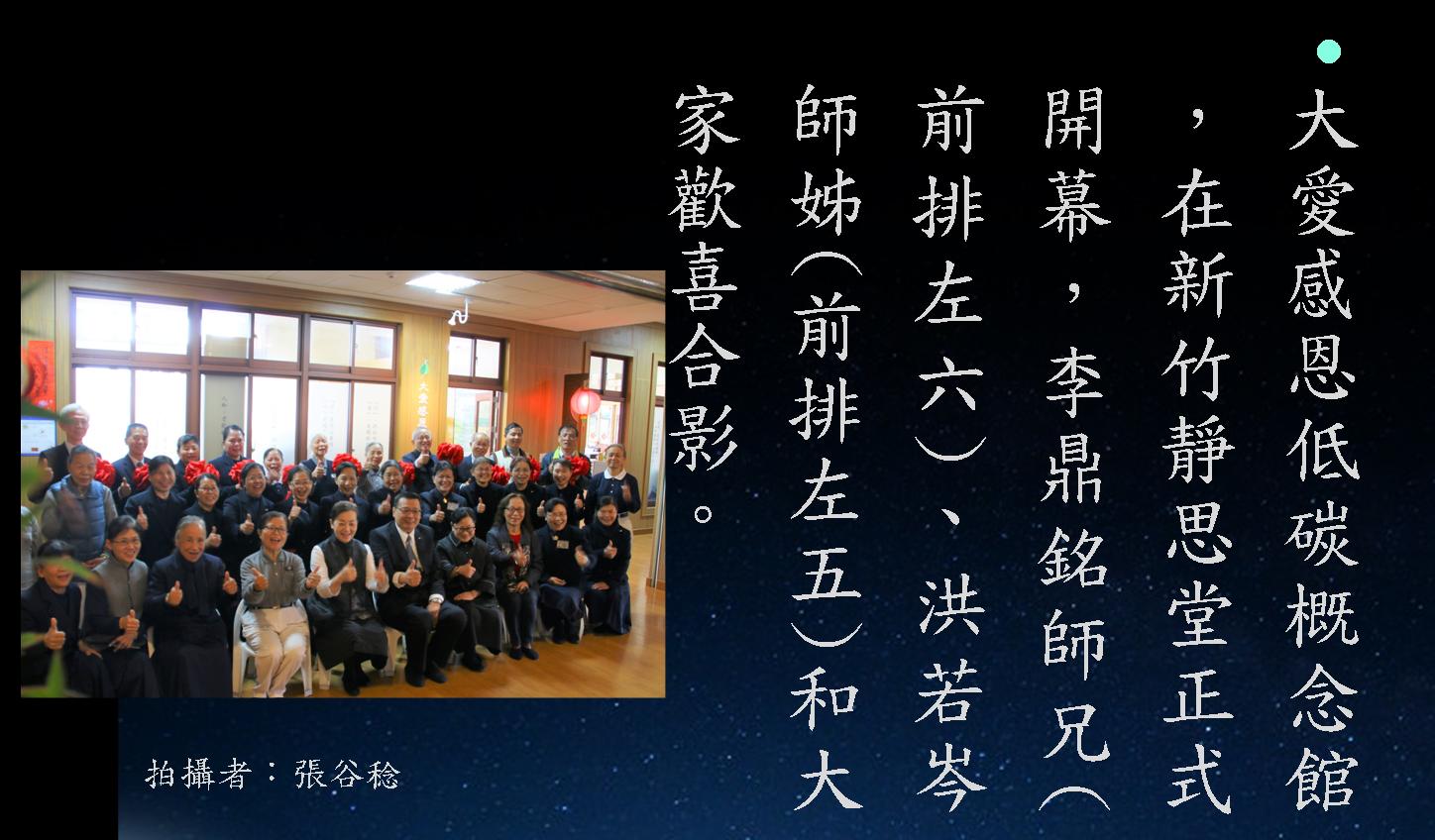 大愛感恩低碳概念館，在新竹靜思堂正式開幕，李鼎銘師兄(前排左六)、洪若岑師姊(前排左五)和大家歡喜合影。

拍攝者：張谷稔